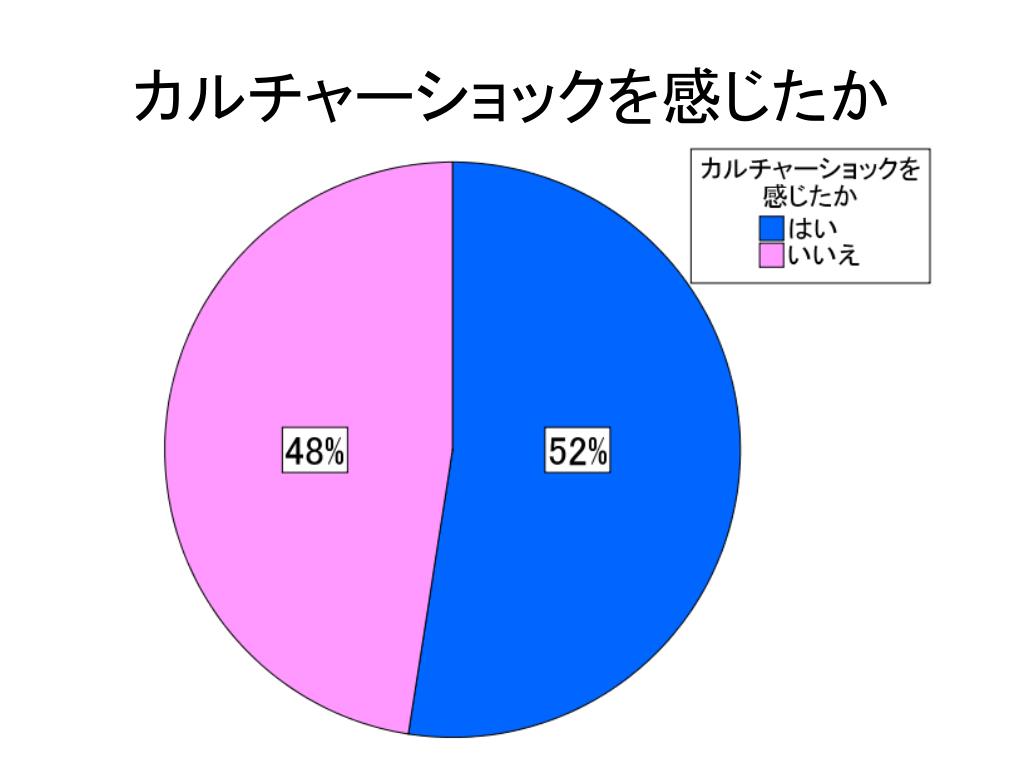 カルチャーショックを感じたか

カルチャーショックを感じたか
はい
いいえ

48%

52%